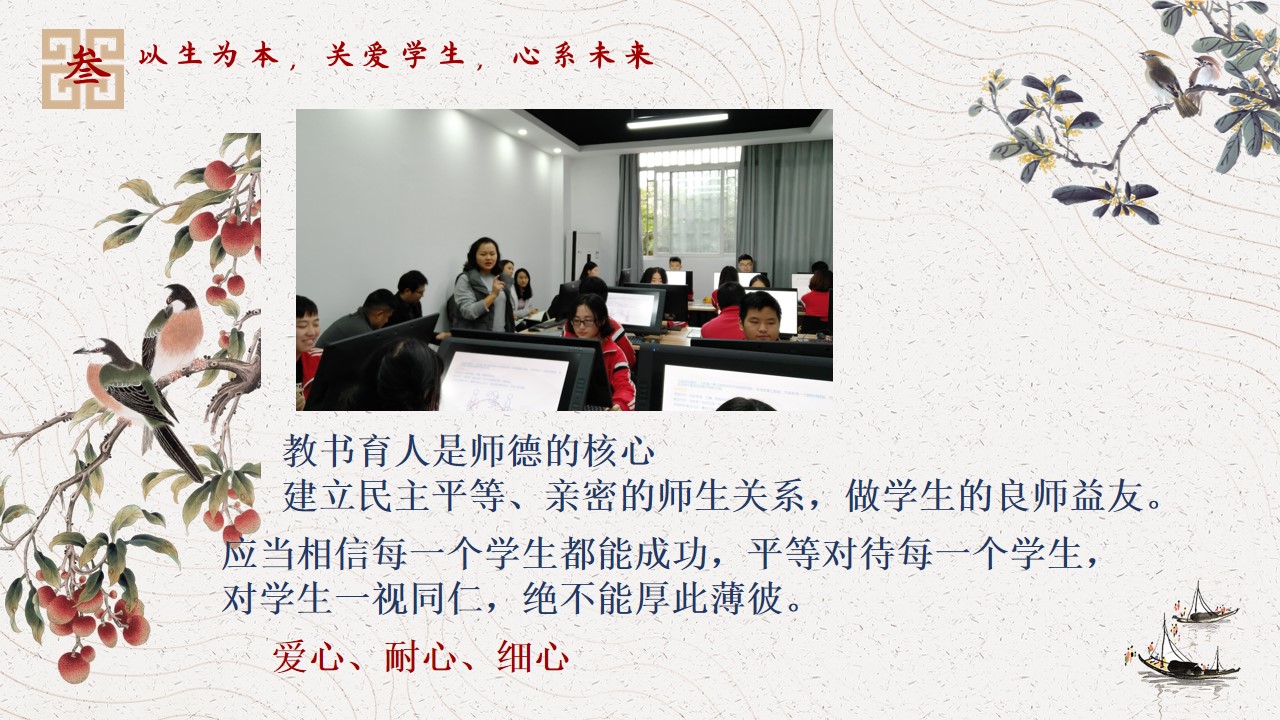 叁 以生为本，关爱学生，心系未来

教书育人是师德的核心
建立民主平等、亲密的师生关系，做学生的良师益友。

应当相信每一个学生都能成功，平等对待每一个学生，对学生一视同仁，绝不能厚此薄彼。

爱心、耐心、细心